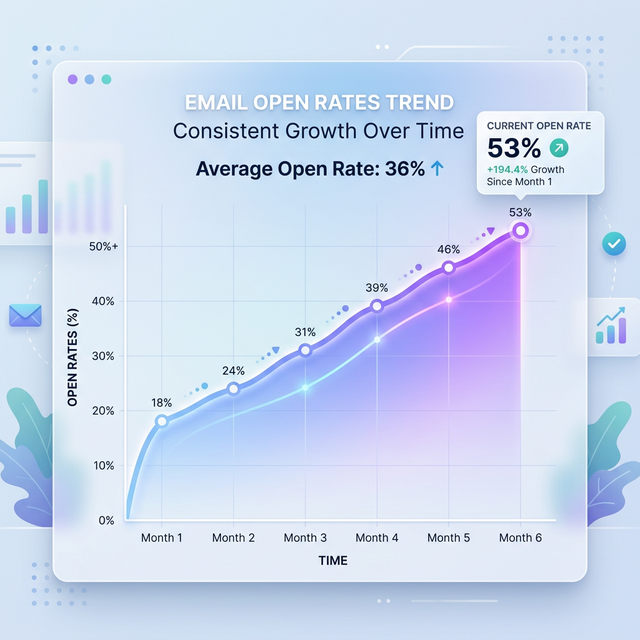 EMAIL OPEN RATES TREND
Consistent Growth Over Time
Average Open Rate: 36% ↑

CURRENT OPEN RATE
53%
+194.4% Growth Since Month 1

OPEN RATES (%)
50%+
40%
30%
20%
10%
0%

18%
24%
31%
39%
46%
53%

Month 1
Month 2
Month 3
Month 4
Month 5
Month 6
TIME